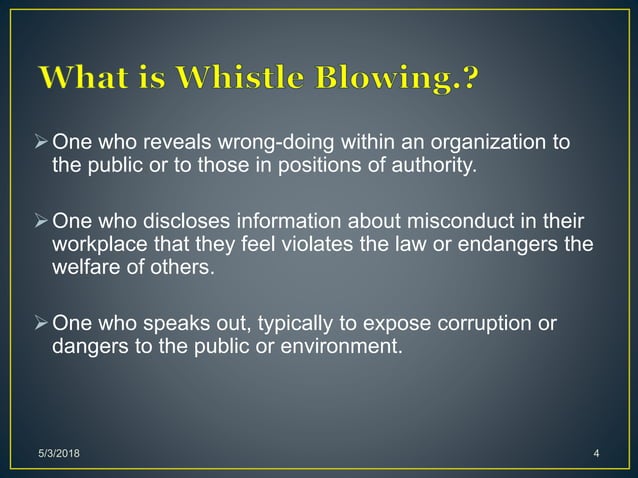 What is Whistle Blowing.?

➢ One who reveals wrong-doing within an organization to the public or to those in positions of authority.

➢ One who discloses information about misconduct in their workplace that they feel violates the law or endangers the welfare of others.

➢ One who speaks out, typically to expose corruption or dangers to the public or environment.

5/3/2018

4